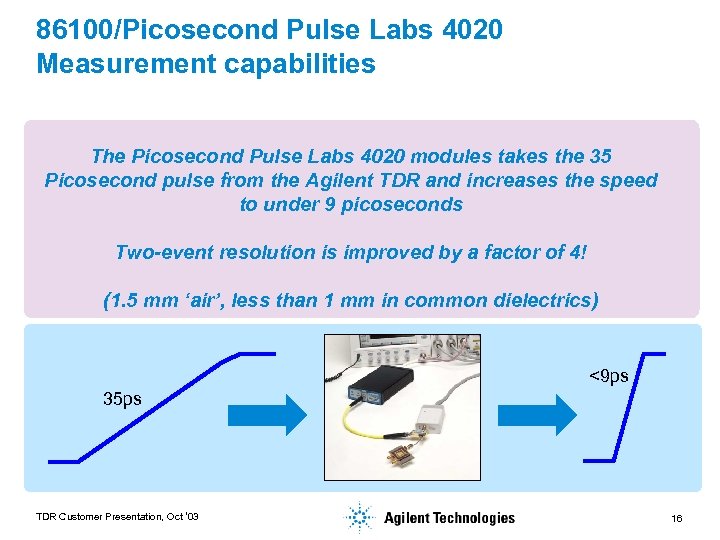 86100/Picosecond Pulse Labs 4020
Measurement capabilities

The Picosecond Pulse Labs 4020 modules takes the 35 Picosecond pulse from the Agilent TDR and increases the speed to under 9 picoseconds

Two-event resolution is improved by a factor of 4!

(1.5 mm ‘air’, less than 1 mm in common dielectrics)

35ps

<9ps

TDR Customer Presentation, Oct '03

Agilent Technologies

16